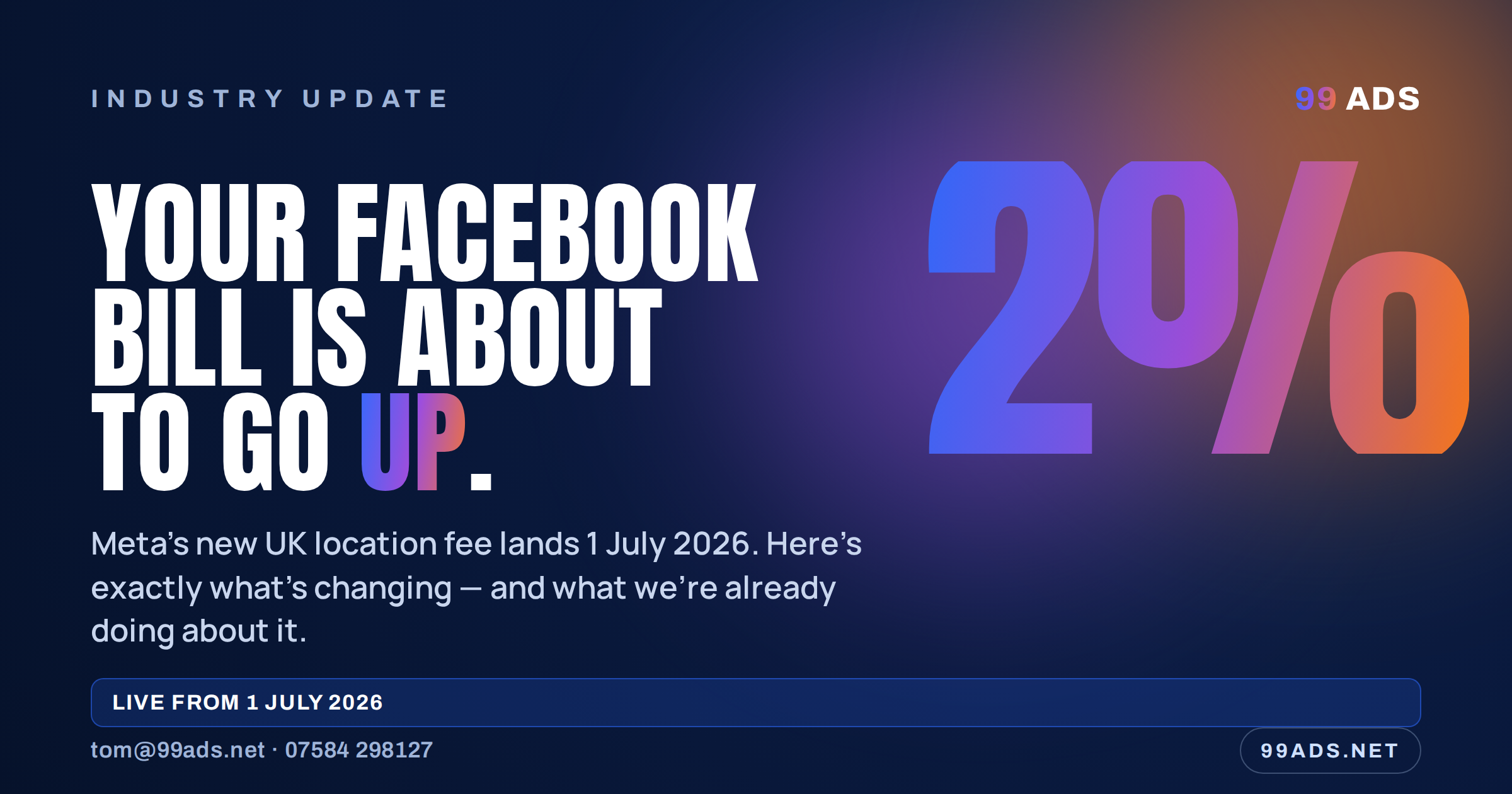 INDUSTRY UPDATE

99 ADS

YOUR FACEBOOK BILL IS ABOUT TO GO UP.

2%

Meta's new UK location fee lands 1 July 2026. Here's exactly what's changing — and what we're already doing about it.

LIVE FROM 1 JULY 2026

tom@99ads.net · 07584 298127

99ADS.NET